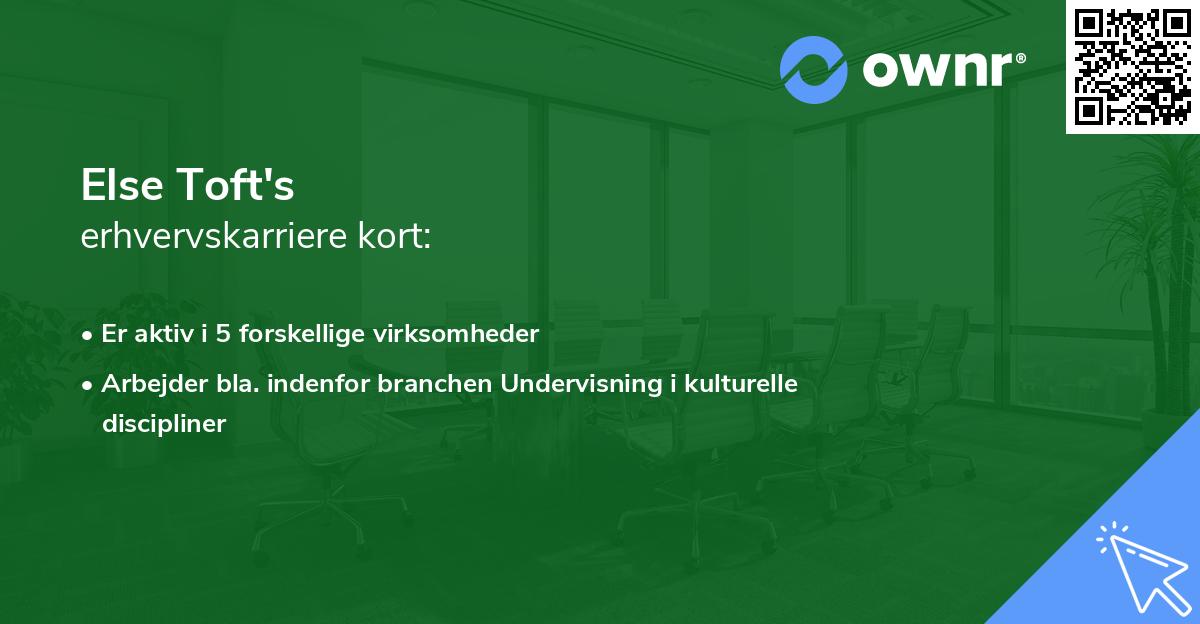 ownr®

Else Toft's
erhvervskarriere kort:

• Er aktiv i 5 forskellige virksomheder
• Arbejder bla. indenfor branchen Undervisning i kulturelle discipliner